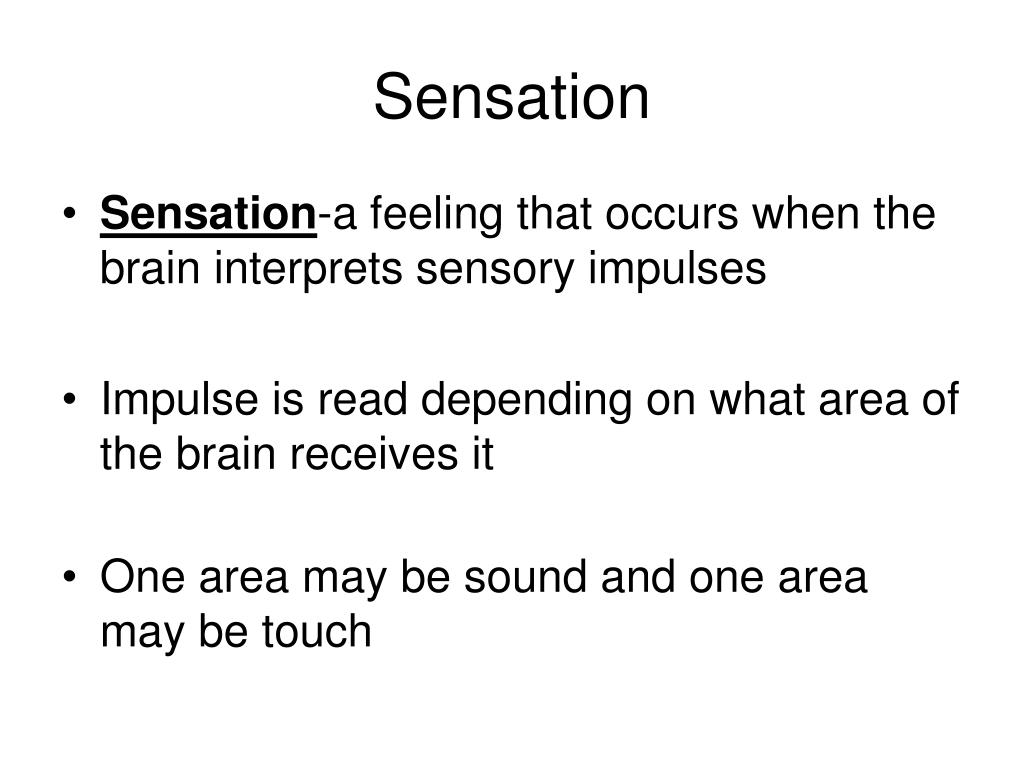 Sensation

• Sensation-a feeling that occurs when the brain interprets sensory impulses

• Impulse is read depending on what area of the brain receives it

• One area may be sound and one area may be touch